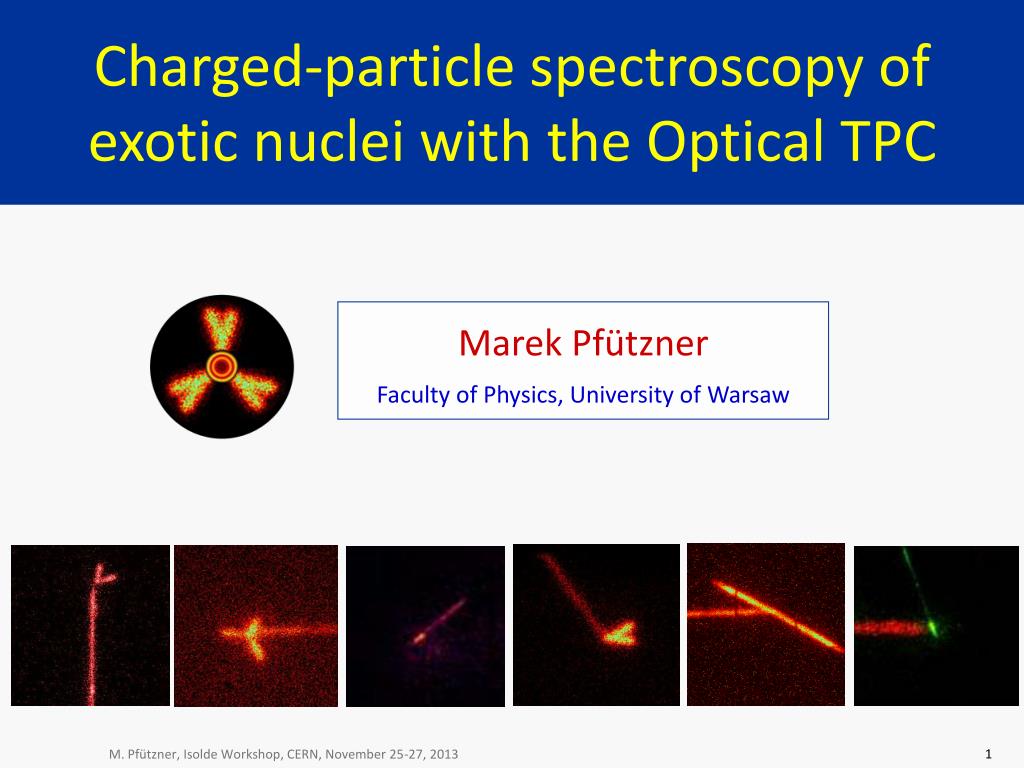 Charged-particle spectroscopy of exotic nuclei with the Optical TPC

Marek Pfützner

Faculty of Physics, University of Warsaw

M. Pfützner, Isolde Workshop, CERN, November 25-27, 2013

1